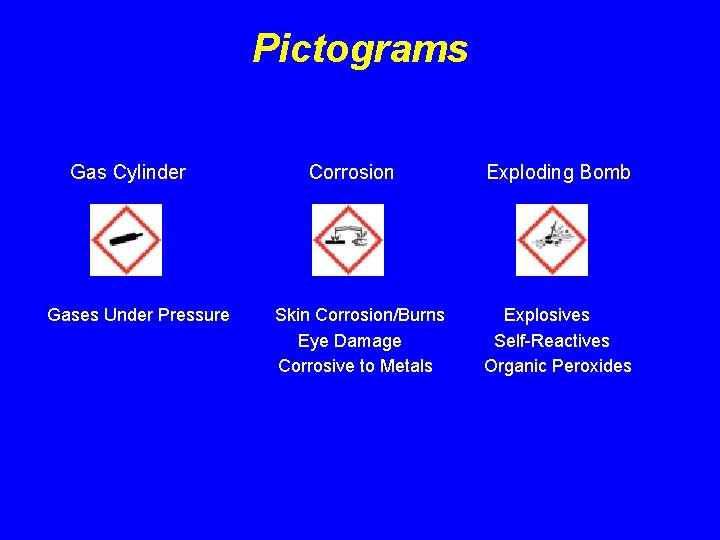 Pictograms

Gas Cylinder

Gases Under Pressure

Corrosion

Skin Corrosion/Burns
Eye Damage
Corrosive to Metals

Exploding Bomb

Explosives
Self-Reactives
Organic Peroxides